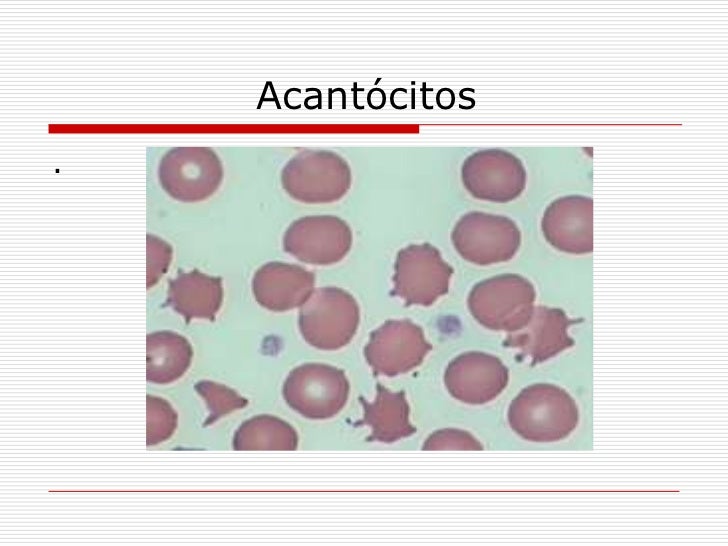 Acantócitos

.